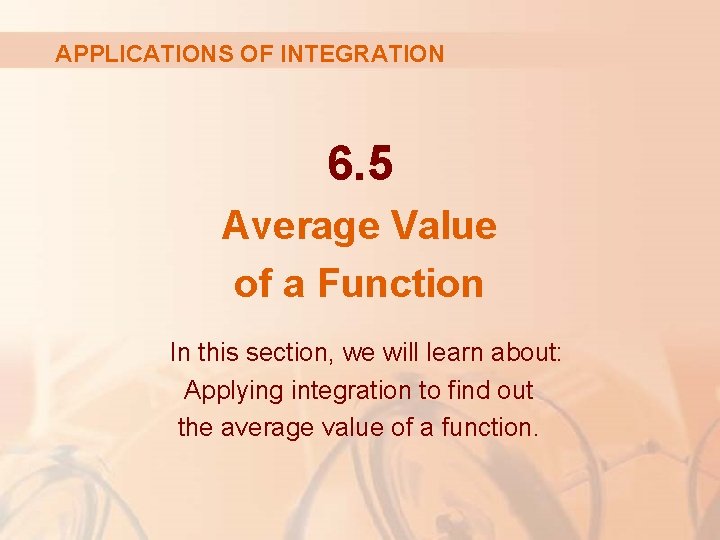 APPLICATIONS OF INTEGRATION

6.5

Average Value of a Function

In this section, we will learn about:
Applying integration to find out the average value of a function.